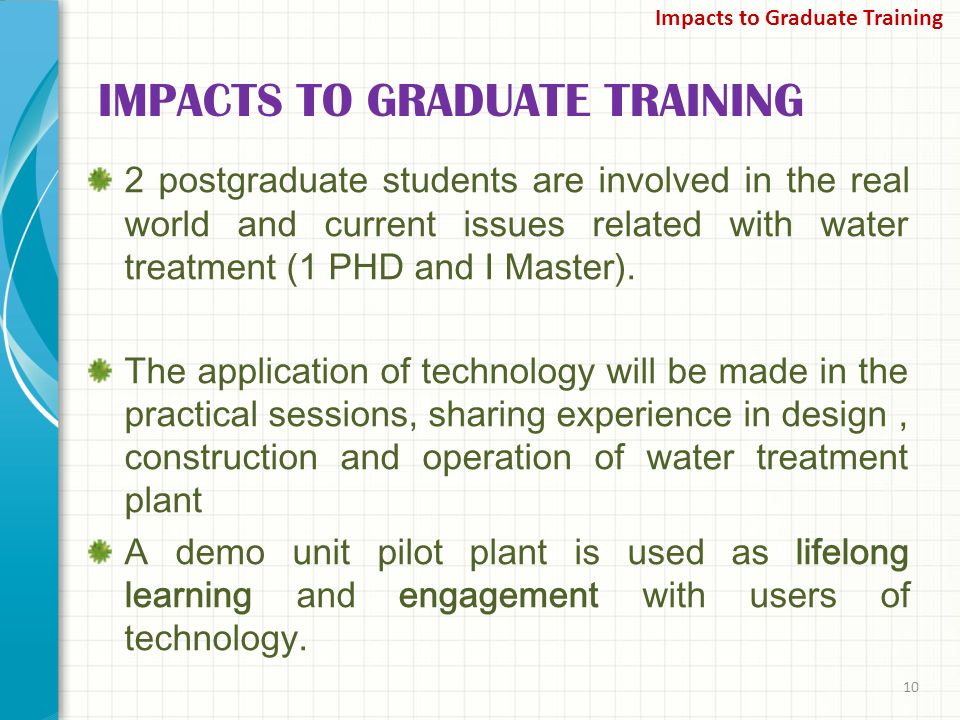 Impacts to Graduate Training

IMPACTS TO GRADUATE TRAINING

2 postgraduate students are involved in the real world and current issues related with water treatment (1 PHD and I Master).

The application of technology will be made in the practical sessions, sharing experience in design , construction and operation of water treatment plant

A demo unit pilot plant is used as lifelong learning and engagement with users of technology.

10